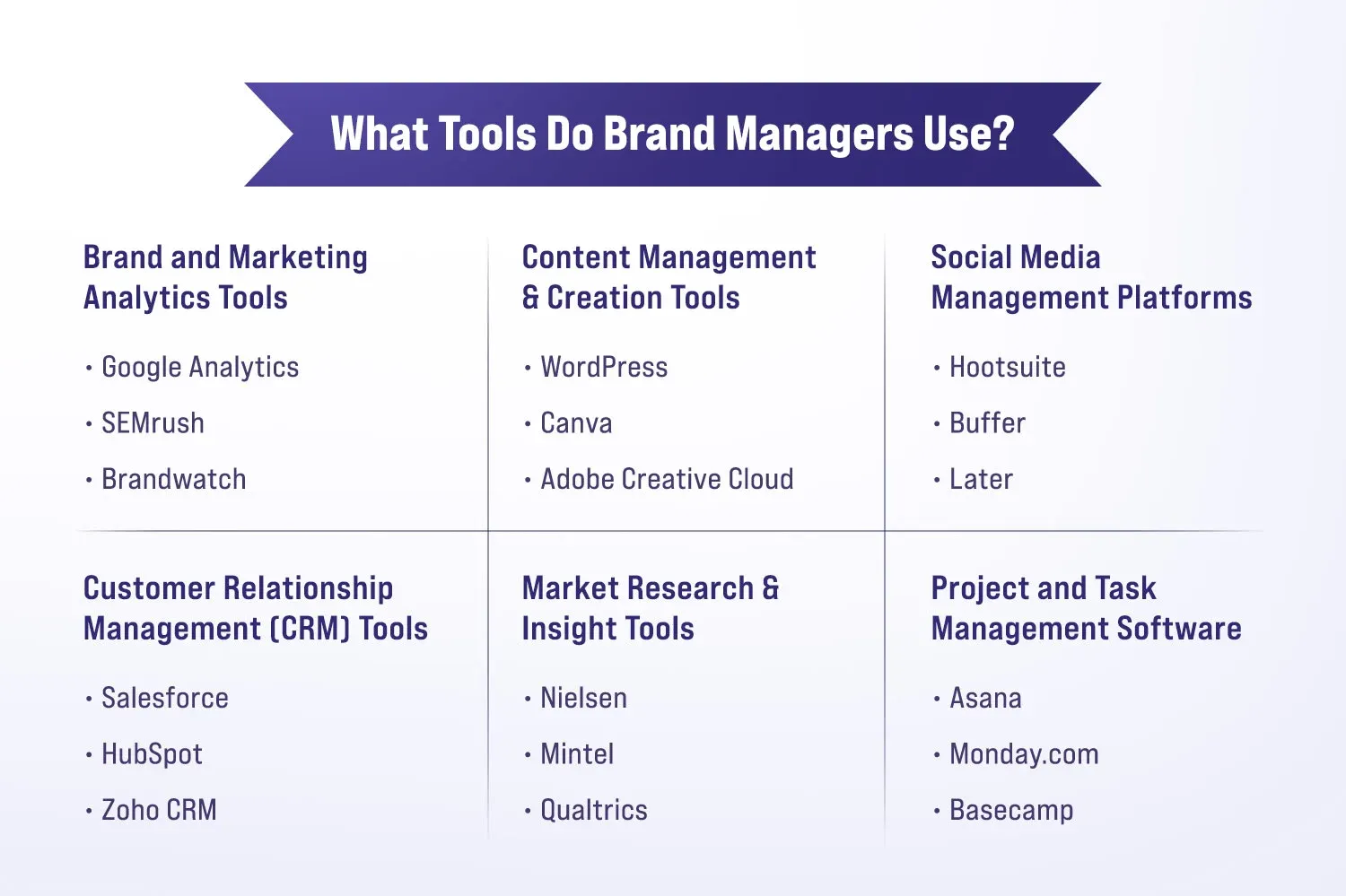 What Tools Do Brand Managers Use?

Brand and Marketing Analytics Tools

• Google Analytics
• SEMrush
• Brandwatch

Content Management & Creation Tools

• WordPress
• Canva
• Adobe Creative Cloud

Social Media Management Platforms

• Hootsuite
• Buffer
• Later

Customer Relationship Management (CRM) Tools

• Salesforce
• HubSpot
• Zoho CRM

Market Research & Insight Tools

• Nielsen
• Mintel
• Qualtrics

Project and Task Management Software

• Asana
• Monday.com
• Basecamp